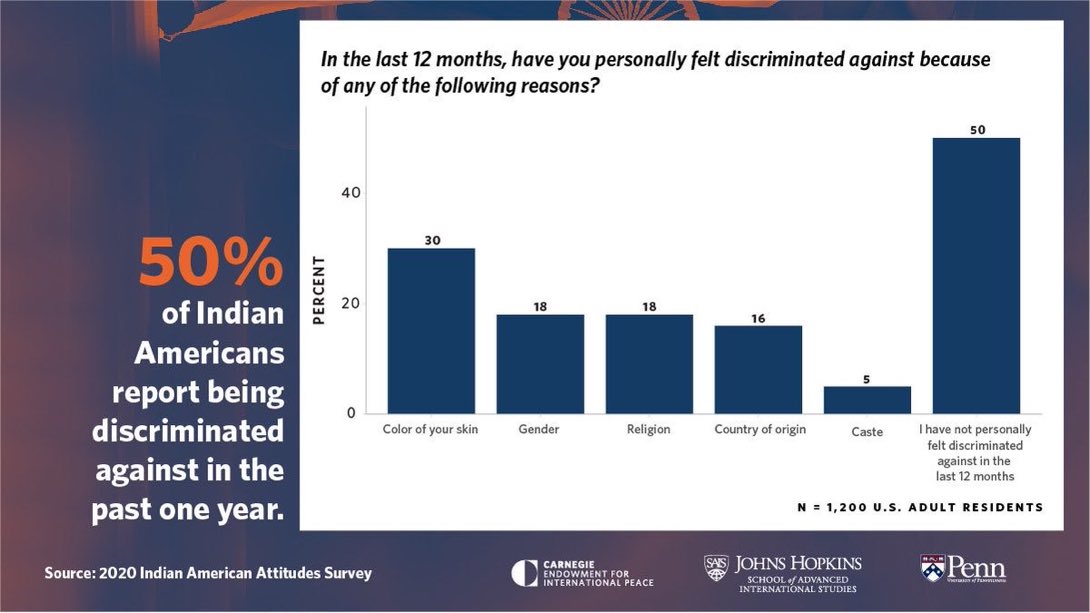 50%
of Indian Americans report being discriminated against in the past one year.

In the last 12 months, have you personally felt discriminated against because of any of the following reasons?

PERCENT

40
20
0

30
18
18
16
5
50

Color of your skin
Gender
Religion
Country of origin
Caste
I have not personally felt discriminated against in the last 12 months

N = 1,200 U.S. ADULT RESIDENTS

Source: 2020 Indian American Attitudes Survey

CARNEGIE ENDOWMENT FOR INTERNATIONAL PEACE

SAIS JOHNS HOPKINS SCHOOL of ADVANCED INTERNATIONAL STUDIES

Penn UNIVERSITY of PENNSYLVANIA